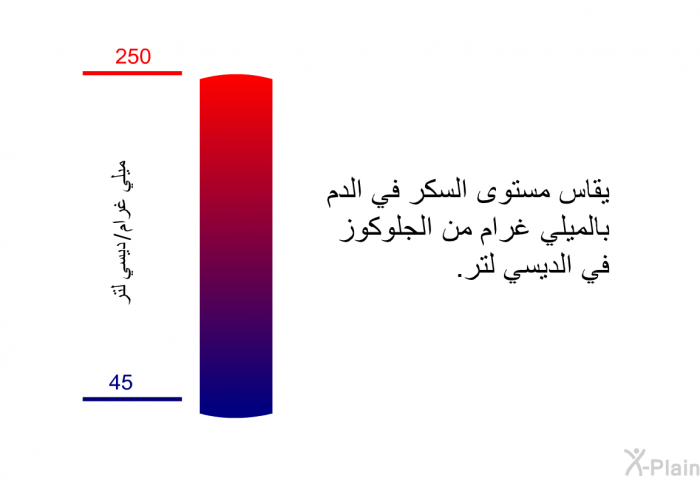 250

ميلي غرام/ديسي لتر

45

يقاس مستوى السكر في الدم بالميلي غرام من الجلوكوز في الديسي لتر.

X-Plain